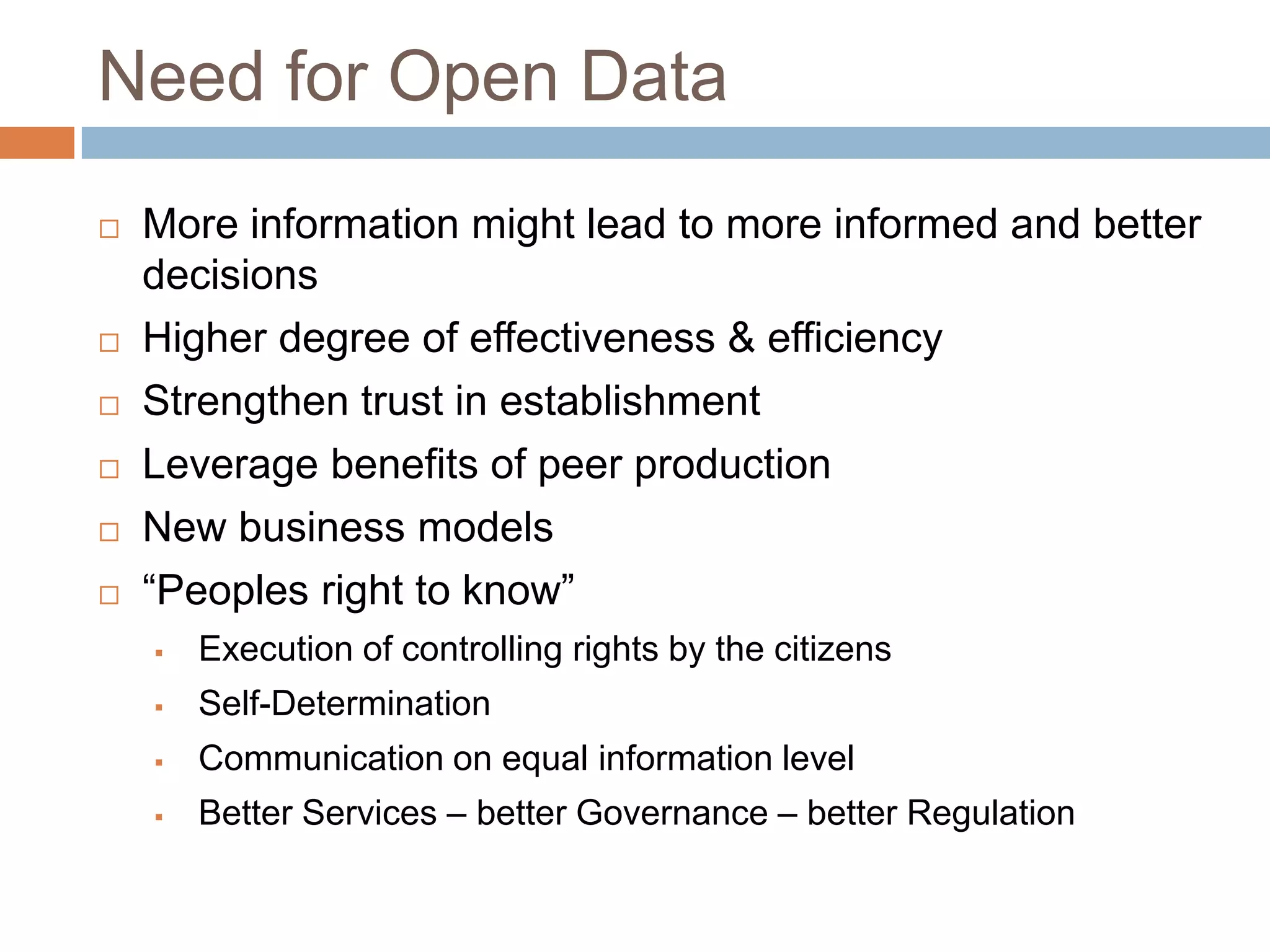 Need for Open Data

□ More information might lead to more informed and better decisions
□ Higher degree of effectiveness & efficiency
□ Strengthen trust in establishment
□ Leverage benefits of peer production
□ New business models
□ “Peoples right to know”
  ▪ Execution of controlling rights by the citizens
  ▪ Self-Determination
  ▪ Communication on equal information level
  ▪ Better Services – better Governance – better Regulation